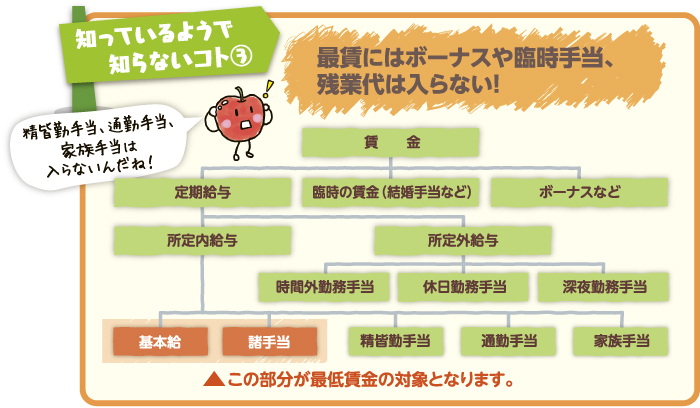 知っているようで
知らないコト③

最賃にはボーナスや臨時手当、
残業代は入らない!

精皆勤手当、通勤手当、
家族手当は
入らないんだね!

賃　金

定期給与

臨時の賃金(結婚手当など)

ボーナスなど

所定内給与

所定外給与

時間外勤務手当

休日勤務手当

深夜勤務手当

基本給

諸手当

精皆勤手当

通勤手当

家族手当

▲この部分が最低賃金の対象となります。